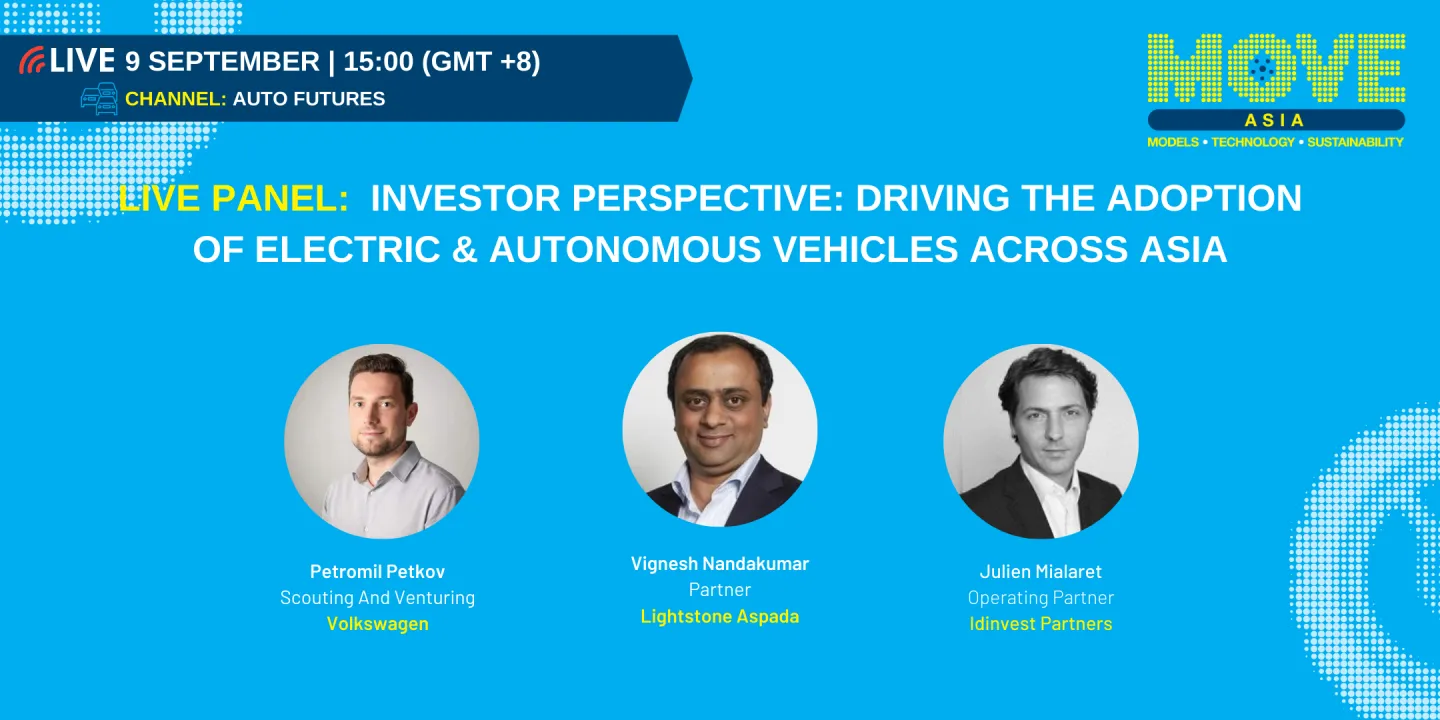 LIVE 9 SEPTEMBER | 15:00 (GMT +8)
CHANNEL: AUTO FUTURES

MOVE
ASIA
MODELS • TECHNOLOGY • SUSTAINABILITY

LIVE PANEL: INVESTOR PERSPECTIVE: DRIVING THE ADOPTION OF ELECTRIC & AUTONOMOUS VEHICLES ACROSS ASIA

Petromil Petkov
Scouting And Venturing
Volkswagen

Vignesh Nandakumar
Partner
Lightstone Aspada

Julien Mialaret
Operating Partner
Idinvest Partners